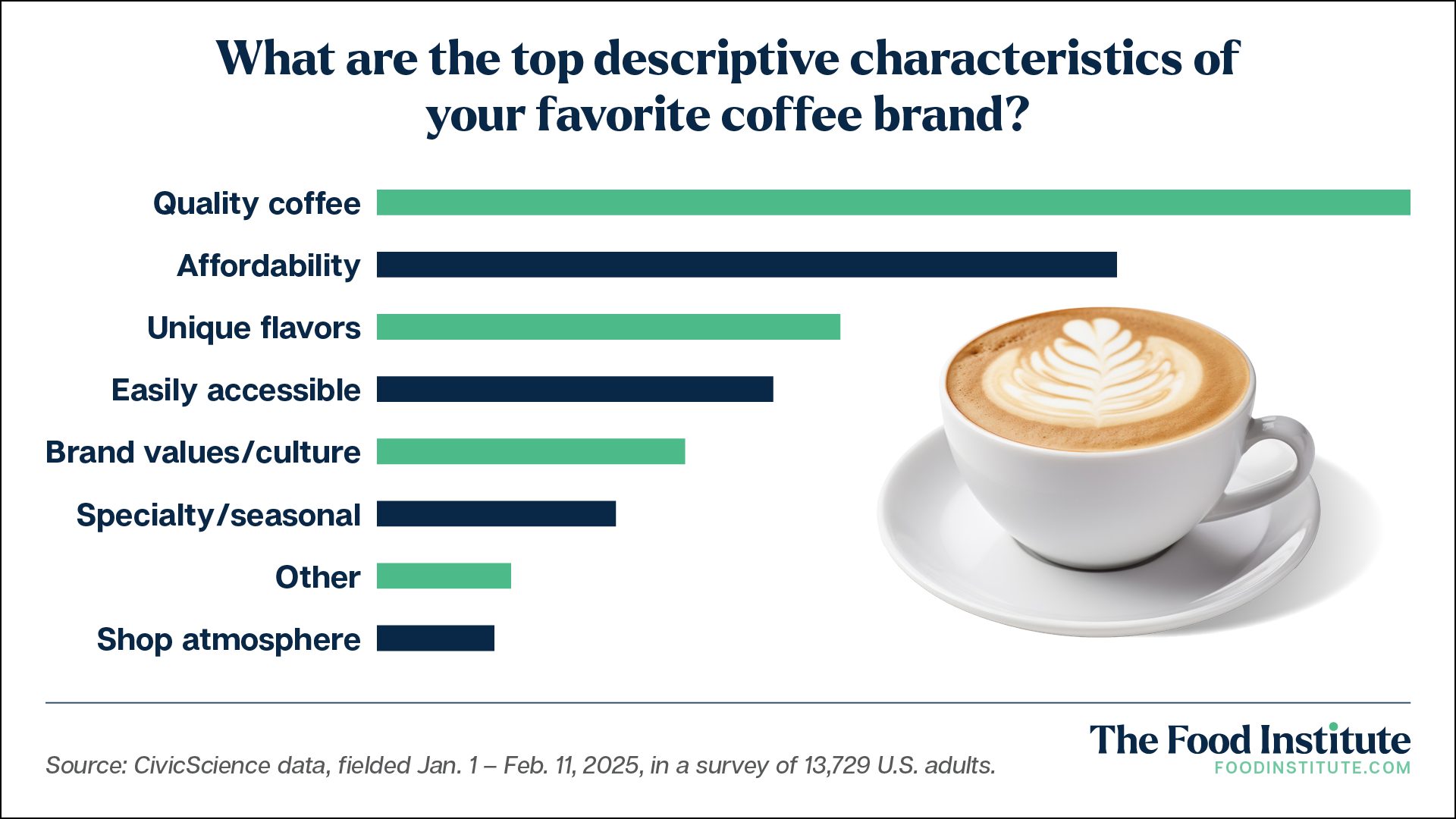 What are the top descriptive characteristics of your favorite coffee brand?

Quality coffee
Affordability
Unique flavors
Easily accessible
Brand values/culture
Specialty/seasonal
Other
Shop atmosphere

Source: CivicScience data, fielded Jan. 1 – Feb. 11, 2025, in a survey of 13,729 U.S. adults.

The Food Institute
FOODINSTITUTE.COM